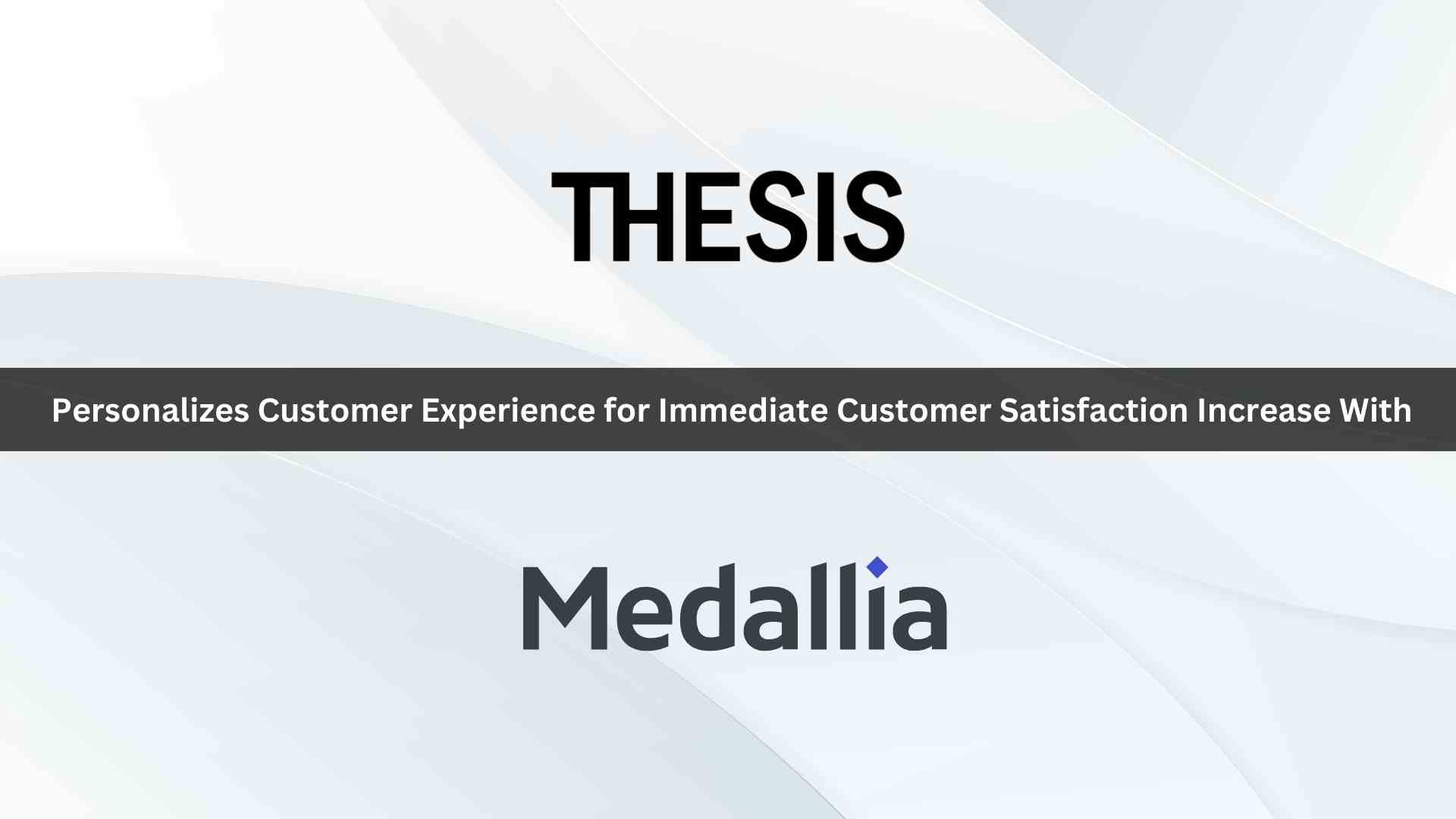 THESIS

Personalizes Customer Experience for Immediate Customer Satisfaction Increase With

Medallia